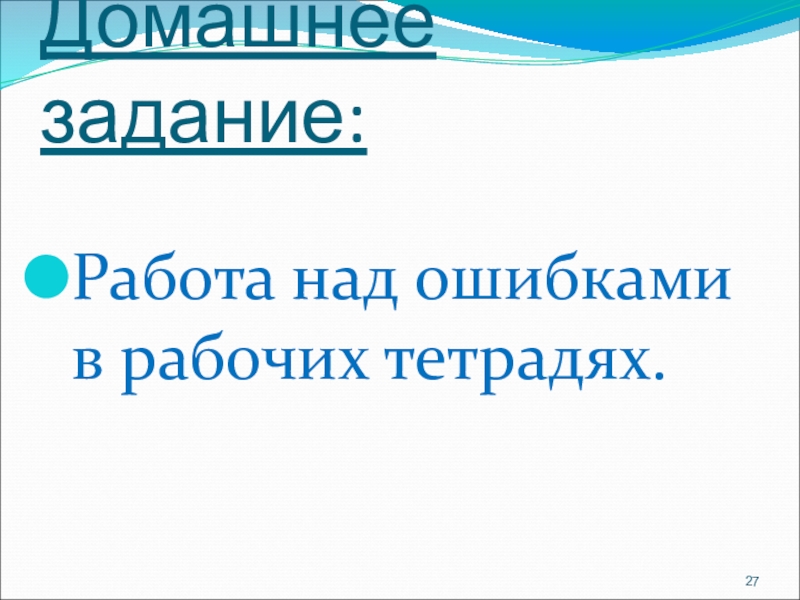 Домашнее задание:

Работа над ошибками в рабочих тетрадях.

27